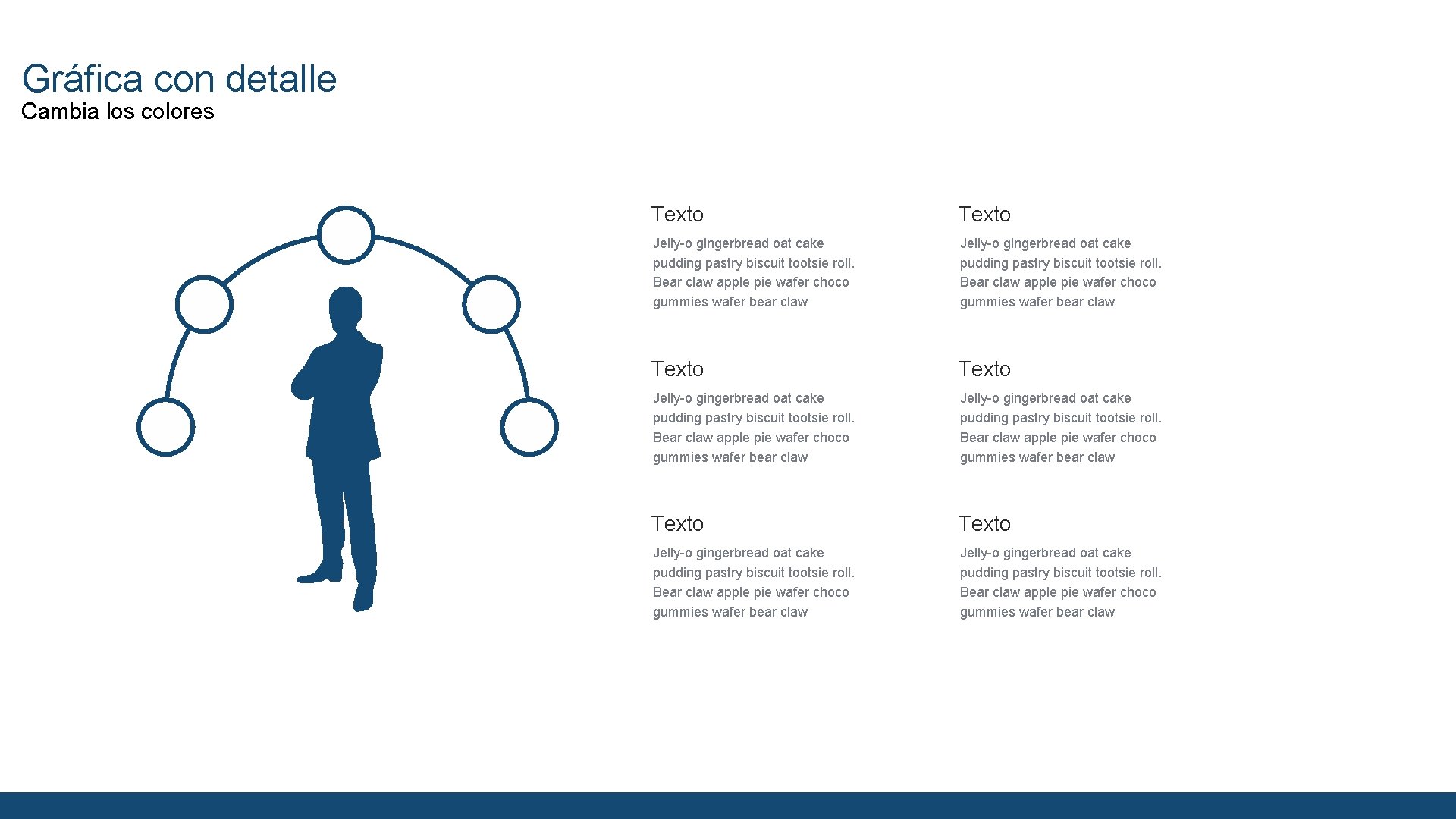 Gráfica con detalle
Cambia los colores

Texto
Jelly-o gingerbread oat cake pudding pastry biscuit tootsie roll. Bear claw apple pie wafer choco gummies wafer bear claw

Texto
Jelly-o gingerbread oat cake pudding pastry biscuit tootsie roll. Bear claw apple pie wafer choco gummies wafer bear claw

Texto
Jelly-o gingerbread oat cake pudding pastry biscuit tootsie roll. Bear claw apple pie wafer choco gummies wafer bear claw

Texto
Jelly-o gingerbread oat cake pudding pastry biscuit tootsie roll. Bear claw apple pie wafer choco gummies wafer bear claw

Texto
Jelly-o gingerbread oat cake pudding pastry biscuit tootsie roll. Bear claw apple pie wafer choco gummies wafer bear claw

Texto
Jelly-o gingerbread oat cake pudding pastry biscuit tootsie roll. Bear claw apple pie wafer choco gummies wafer bear claw